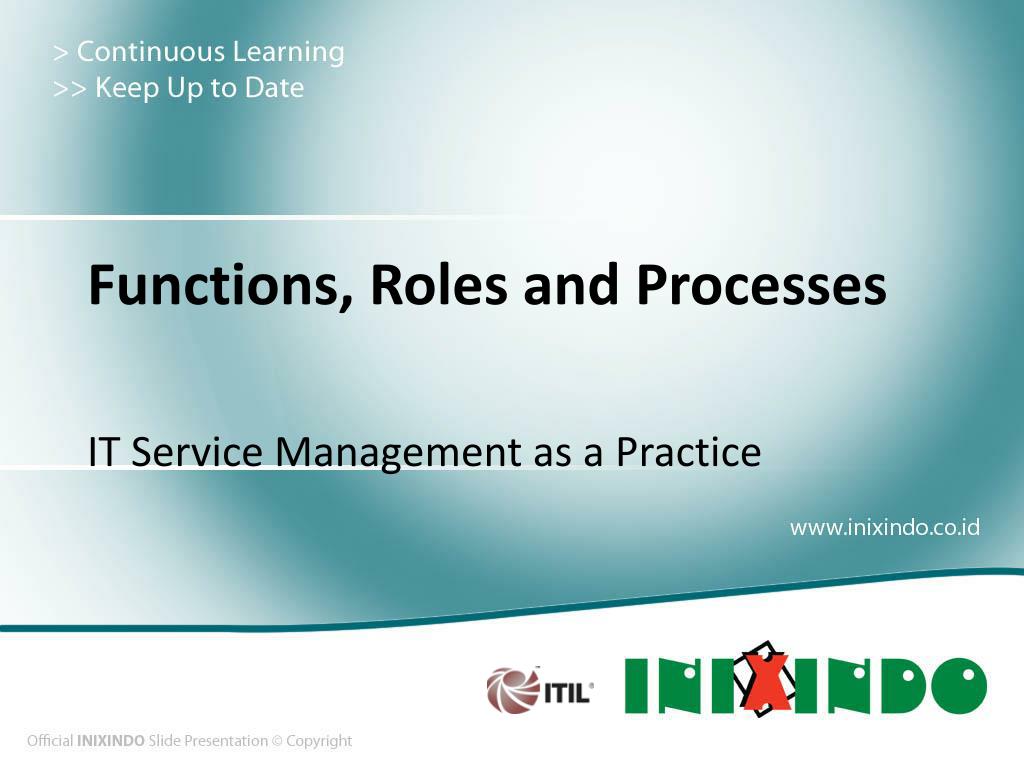 > Continuous Learning
>> Keep Up to Date

Functions, Roles and Processes

IT Service Management as a Practice

www.inixindo.co.id

ITIL®

INIXINDO

Official INIXINDO Slide Presentation © Copyright